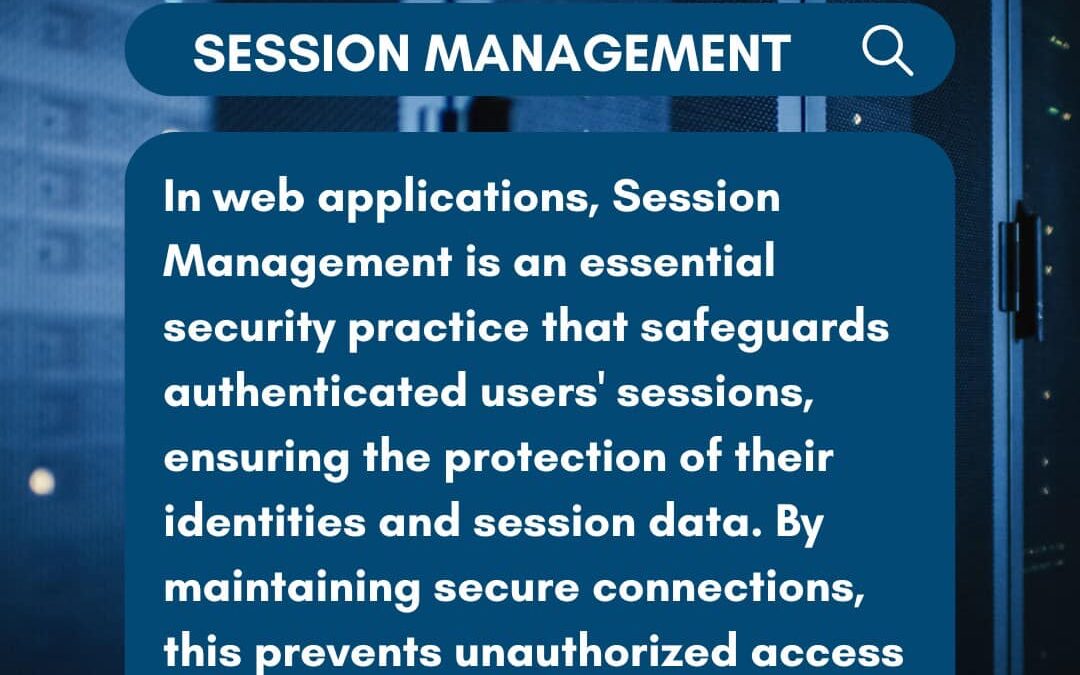 SESSION MANAGEMENT

In web applications, Session Management is an essential security practice that safeguards authenticated users' sessions, ensuring the protection of their identities and session data. By maintaining secure connections, this prevents unauthorized access